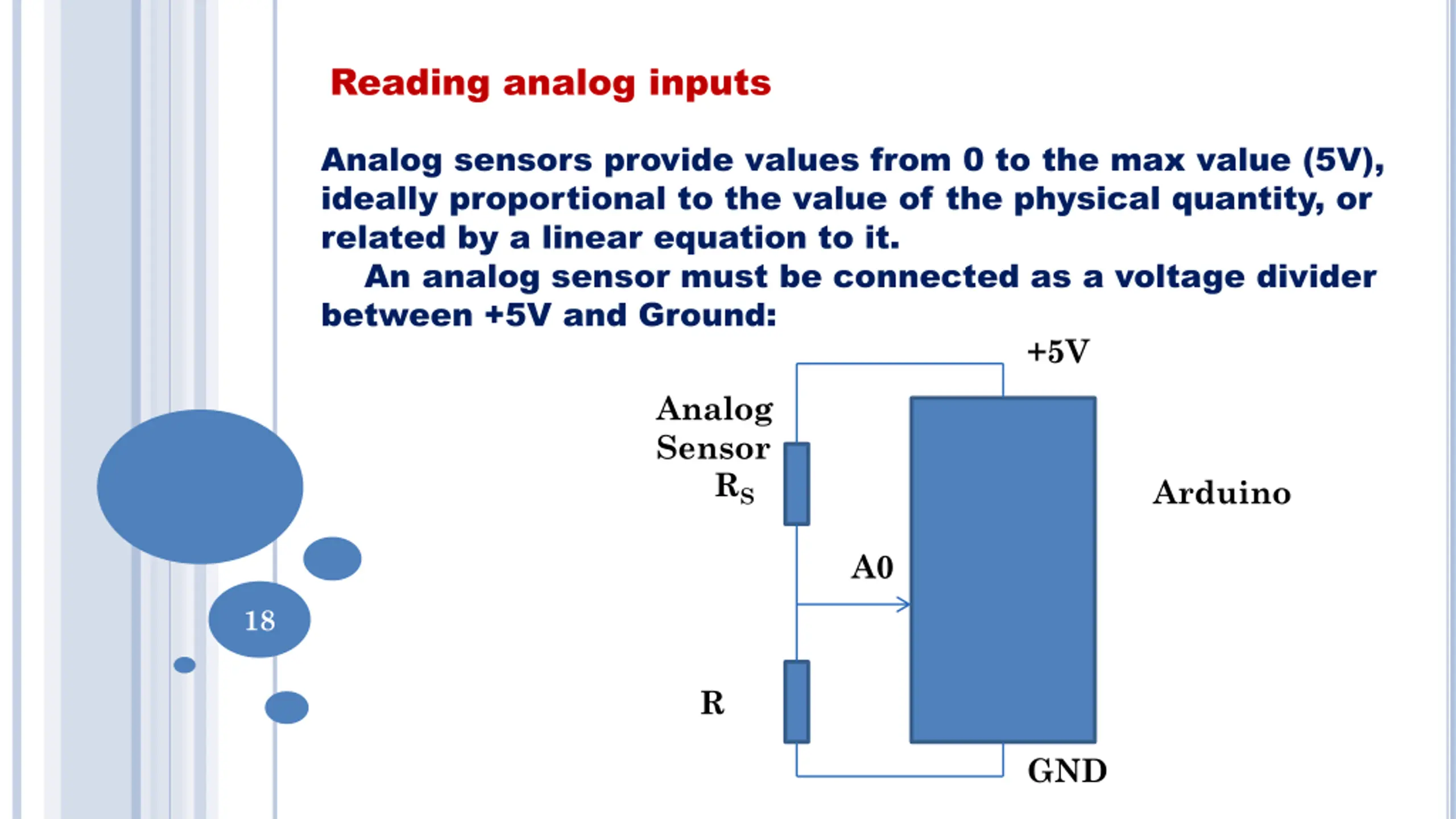 Reading analog inputs

Analog sensors provide values from 0 to the max value (5V), ideally proportional to the value of the physical quantity, or related by a linear equation to it.

An analog sensor must be connected as a voltage divider between +5V and Ground:

+5V

Analog Sensor $R_S$

Arduino

A0

R

GND

18